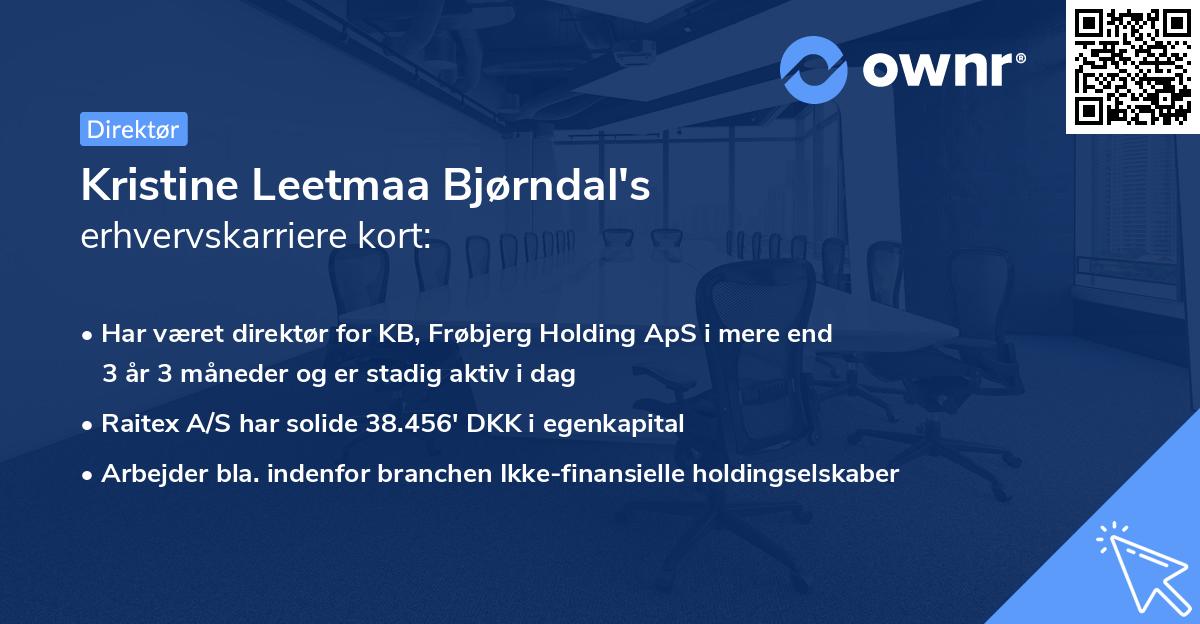 ownr®

Direktør

Kristine Leetmaa Bjørndal's
erhvervskarriere kort:

• Har været direktør for KB, Frøbjerg Holding ApS i mere end 3 år 3 måneder og er stadig aktiv i dag

• Raitex A/S har solide 38.456' DKK i egenkapital

• Arbejder bla. indenfor branchen Ikke-finansielle holdingselskaber